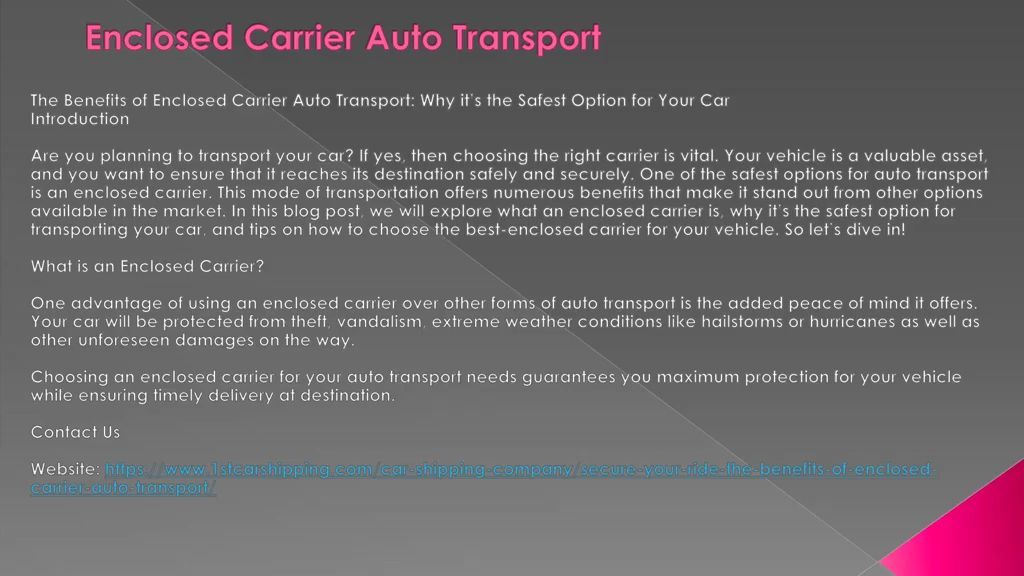 Enclosed Carrier Auto Transport

The Benefits of Enclosed Carrier Auto Transport: Why it's the Safest Option for Your Car
Introduction

Are you planning to transport your car? If yes, then choosing the right carrier is vital. Your vehicle is a valuable asset, and you want to ensure that it reaches its destination safely and securely. One of the safest options for auto transport is an enclosed carrier. This mode of transportation offers numerous benefits that make it stand out from other options available in the market. In this blog post, we will explore what an enclosed carrier is, why it's the safest option for transporting your car, and tips on how to choose the best-enclosed carrier for your vehicle. So let's dive in!

What is an Enclosed Carrier?

One advantage of using an enclosed carrier over other forms of auto transport is the added peace of mind it offers. Your car will be protected from theft, vandalism, extreme weather conditions like hailstorms or hurricanes as well as other unforeseen damages on the way.

Choosing an enclosed carrier for your auto transport needs guarantees you maximum protection for your vehicle while ensuring timely delivery at destination.

Contact Us

Website: https://www.1stcarshipping.com/car-shipping-company/secure-your-ride-the-benefits-of-enclosed-carrier-auto-transport/